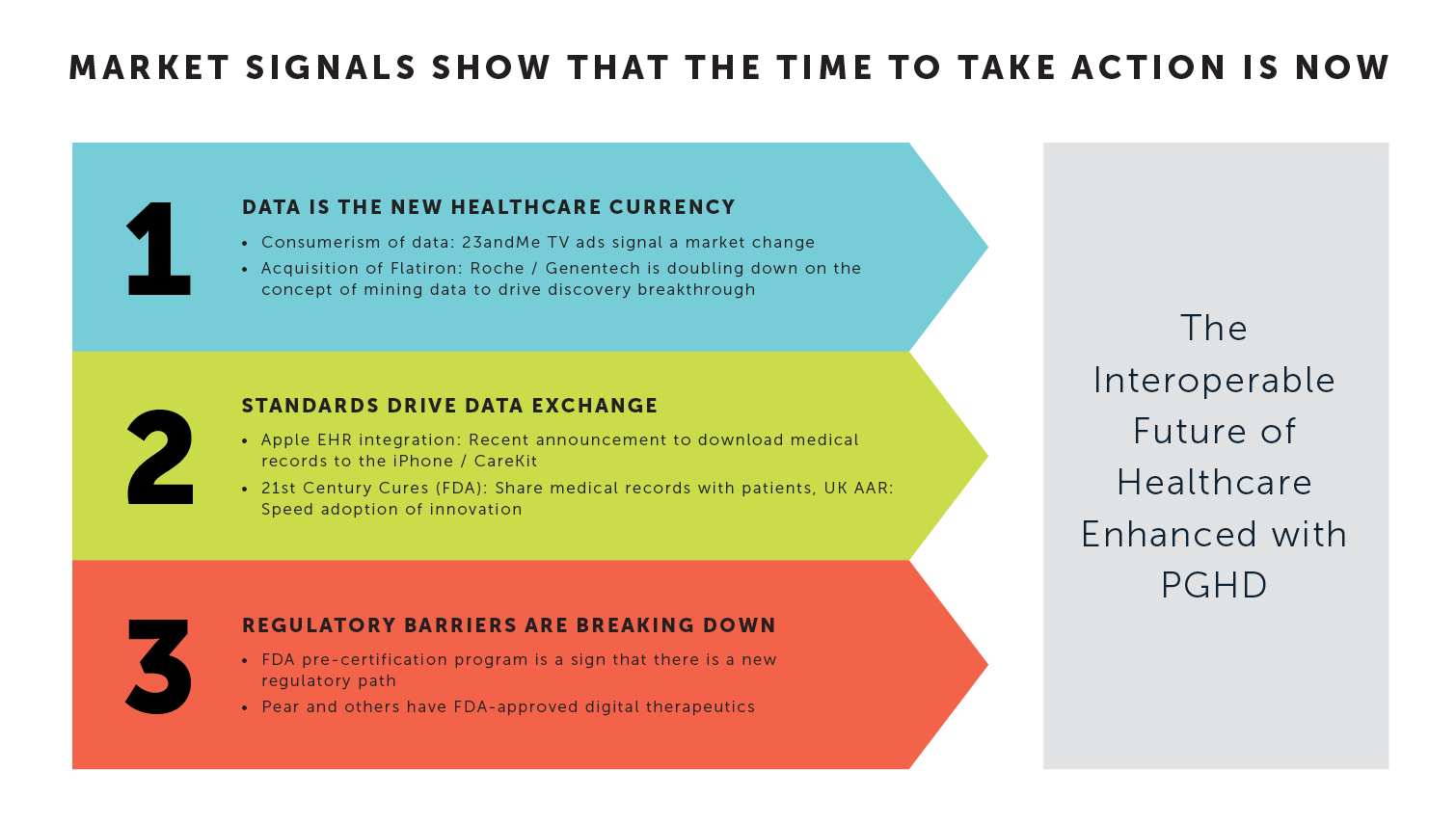 MARKET SIGNALS SHOW THAT THE TIME TO TAKE ACTION IS NOW

1

DATA IS THE NEW HEALTHCARE CURRENCY

• Consumerism of data: 23andMe TV ads signal a market change
• Acquisition of Flatiron: Roche / Genentech is doubling down on the concept of mining data to drive discovery breakthrough

2

STANDARDS DRIVE DATA EXCHANGE

• Apple EHR integration: Recent announcement to download medical records to the iPhone / CareKit
• 21st Century Cures (FDA): Share medical records with patients, UK AAR: Speed adoption of innovation

3

REGULATORY BARRIERS ARE BREAKING DOWN

• FDA pre-certification program is a sign that there is a new regulatory path
• Pear and others have FDA-approved digital therapeutics

The Interoperable Future of Healthcare Enhanced with PGHD